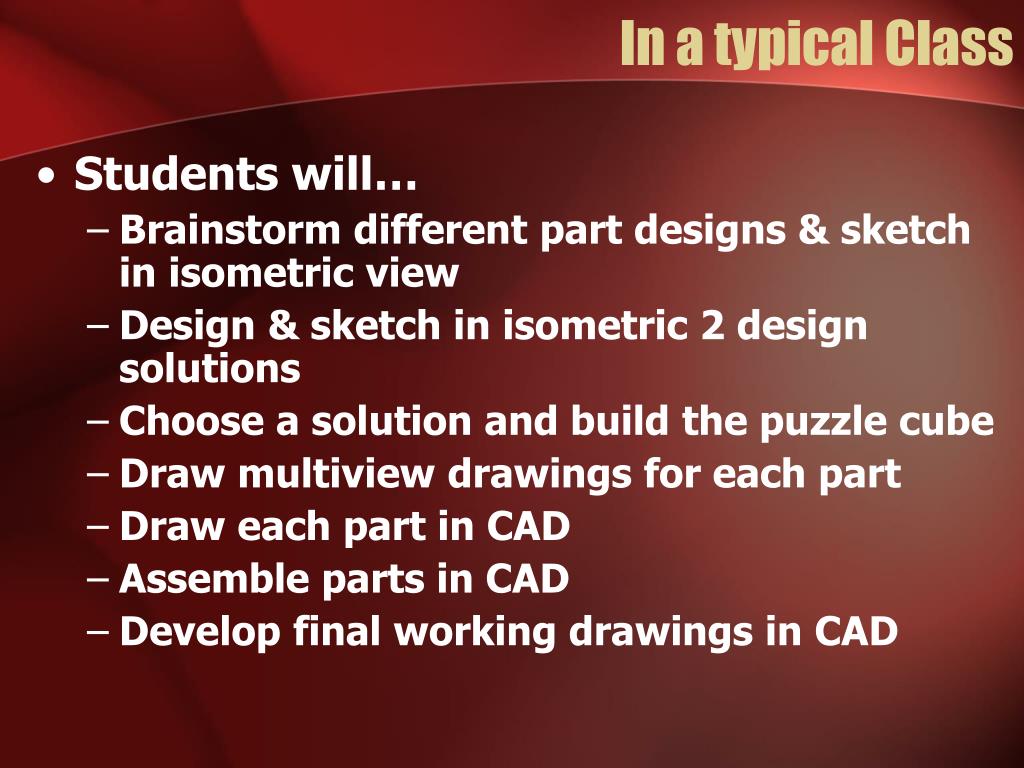 In a typical Class

• Students will…
– Brainstorm different part designs & sketch in isometric view
– Design & sketch in isometric 2 design solutions
– Choose a solution and build the puzzle cube
– Draw multiview drawings for each part
– Draw each part in CAD
– Assemble parts in CAD
– Develop final working drawings in CAD